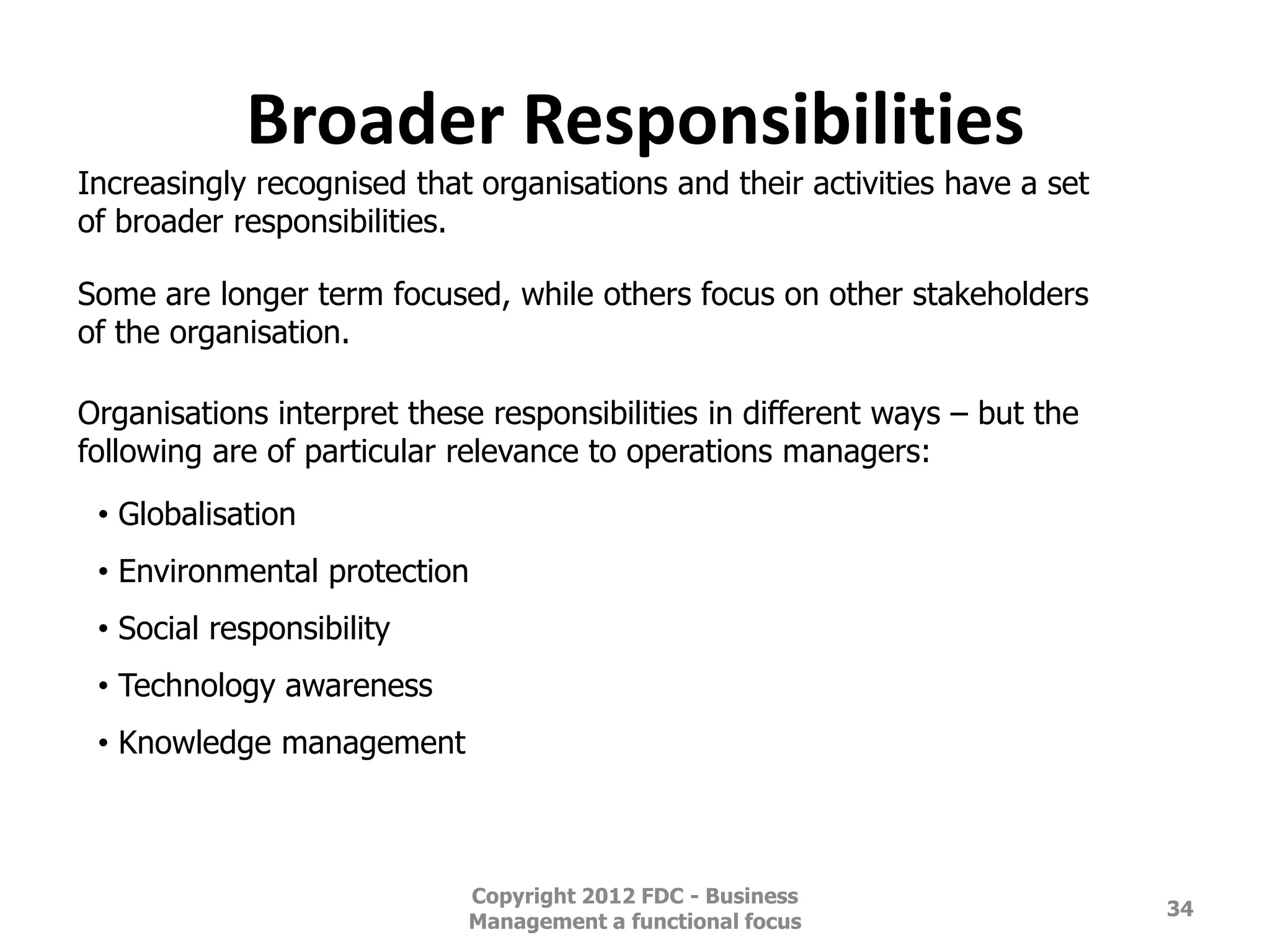 Broader Responsibilities

Increasingly recognised that organisations and their activities have a set of broader responsibilities.

Some are longer term focused, while others focus on other stakeholders of the organisation.

Organisations interpret these responsibilities in different ways – but the following are of particular relevance to operations managers:

• Globalisation
• Environmental protection
• Social responsibility
• Technology awareness
• Knowledge management

Copyright 2012 FDC - Business Management a functional focus

34